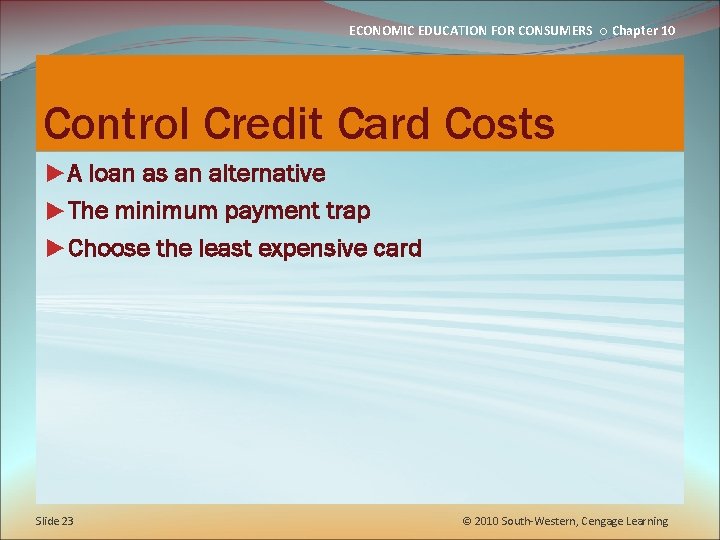 ECONOMIC EDUCATION FOR CONSUMERS ○ Chapter 10

Control Credit Card Costs

►A loan as an alternative
►The minimum payment trap
►Choose the least expensive card

Slide 23

© 2010 South-Western, Cengage Learning